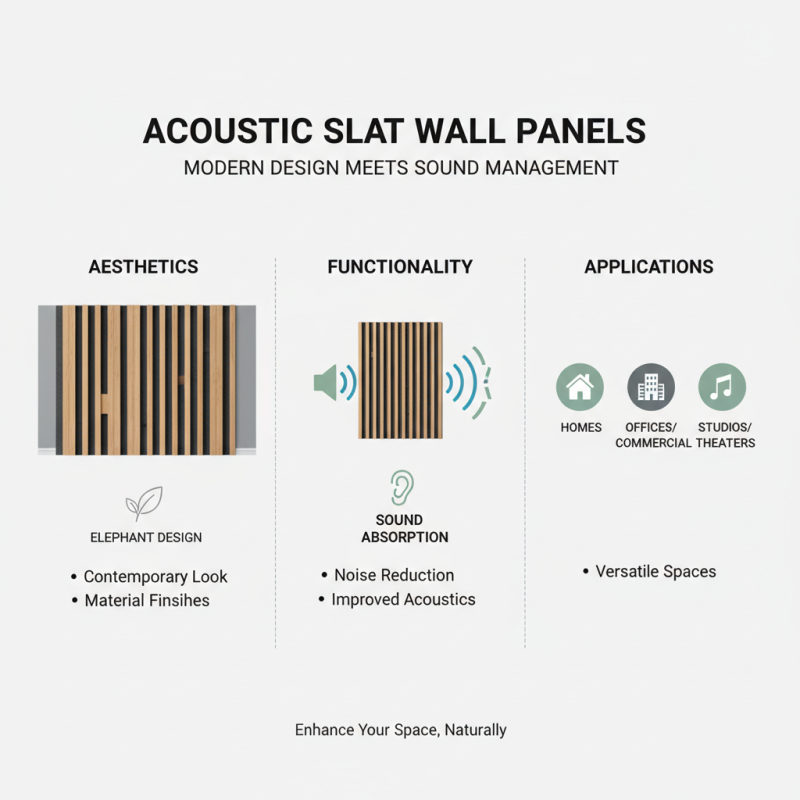 ACOUSTIC SLAT WALL PANELS
MODERN DESIGN MEETS SOUND MANAGEMENT

AESTHETICS

ELEPHANT DESIGN

• Contemporary Look
• Material Finsihes

FUNCTIONALITY

SOUND ABSORPTION

• Noise Reduction
• Improved Acoustics

APPLICATIONS

HOMES

OFFICES/ COMMERCIAL

STUDIOS/ THEATERS

• Versatile Spaces

Enhance Your Space, Naturally